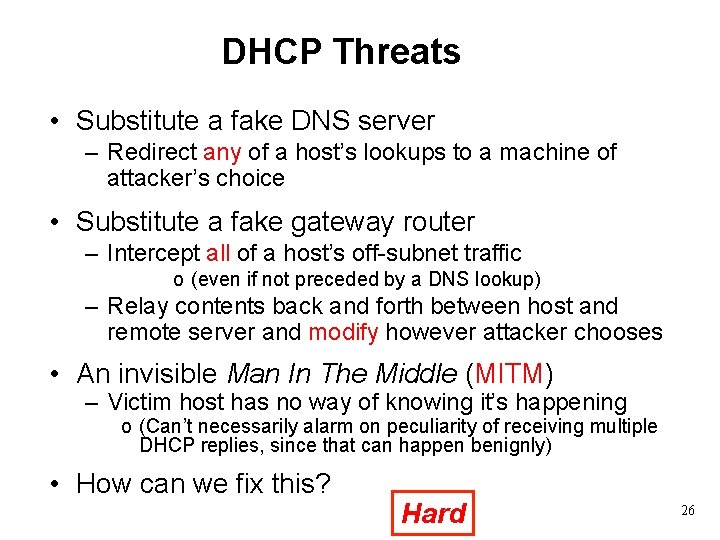 DHCP Threats

• Substitute a fake DNS server
– Redirect any of a host's lookups to a machine of attacker's choice

• Substitute a fake gateway router
– Intercept all of a host's off-subnet traffic
o (even if not preceded by a DNS lookup)
– Relay contents back and forth between host and remote server and modify however attacker chooses

• An invisible Man In The Middle (MITM)
– Victim host has no way of knowing it's happening
o (Can't necessarily alarm on peculiarity of receiving multiple DHCP replies, since that can happen benignly)

• How can we fix this?

Hard

26